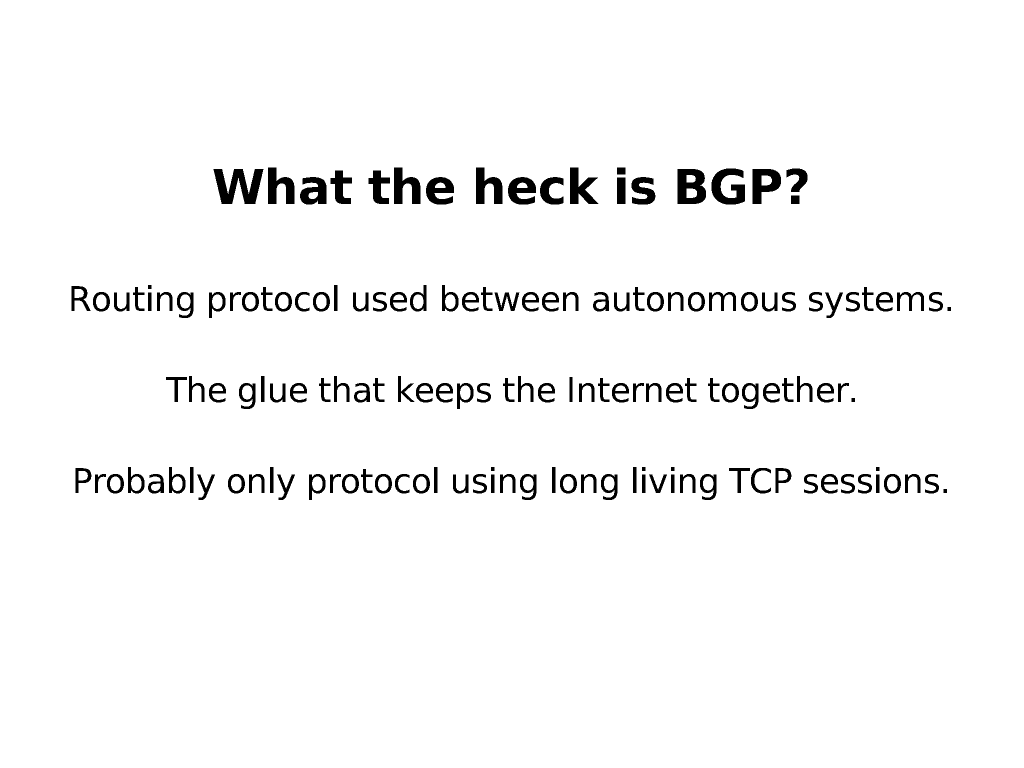 What the heck is BGP?

Routing protocol used between autonomous systems.

The glue that keeps the Internet together.

Probably only protocol using long living TCP sessions.